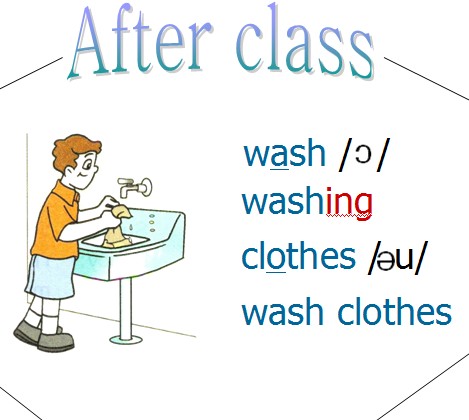 After class

wash /ɔ/
washing
clothes /əu/
wash clothes